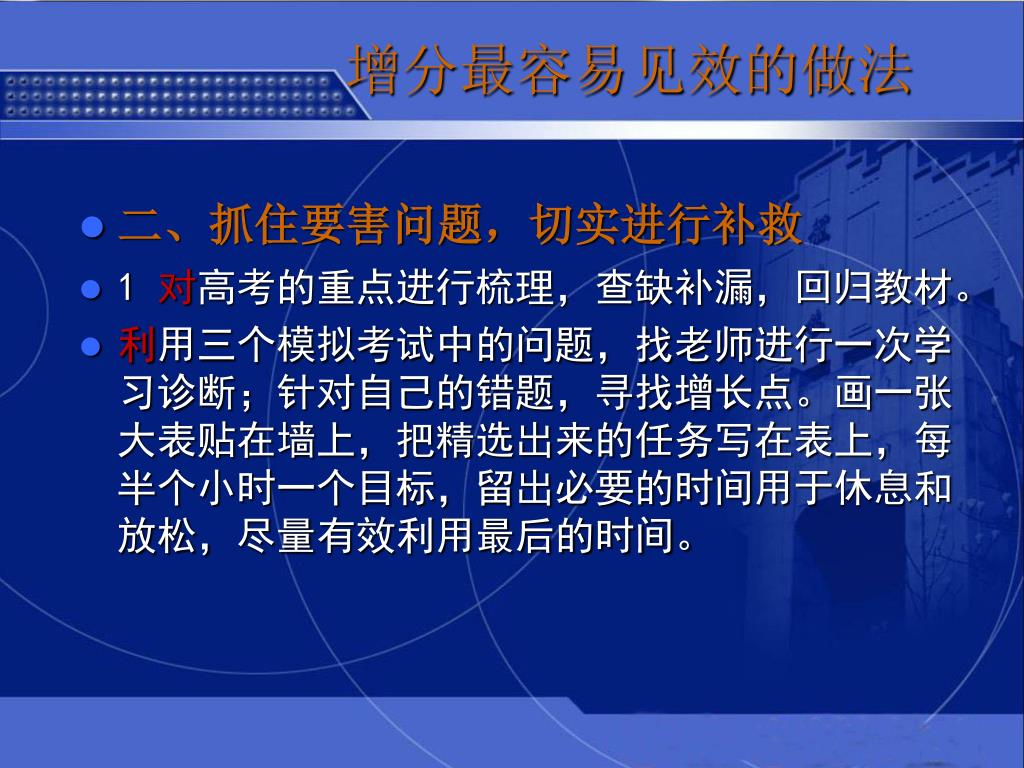 增分最容易见效的做法

二、抓住要害问题，切实进行补救

1 对高考的重点进行梳理，查缺补漏，回归教材。

利用三个模拟考试中的问题，找老师进行一次学习诊断；针对自己的错题，寻找增长点。画一张大表贴在墙上，把精选出来的任务写在表上，每半个小时一个目标，留出必要的时间用于休息和放松，尽量有效利用最后的时间。